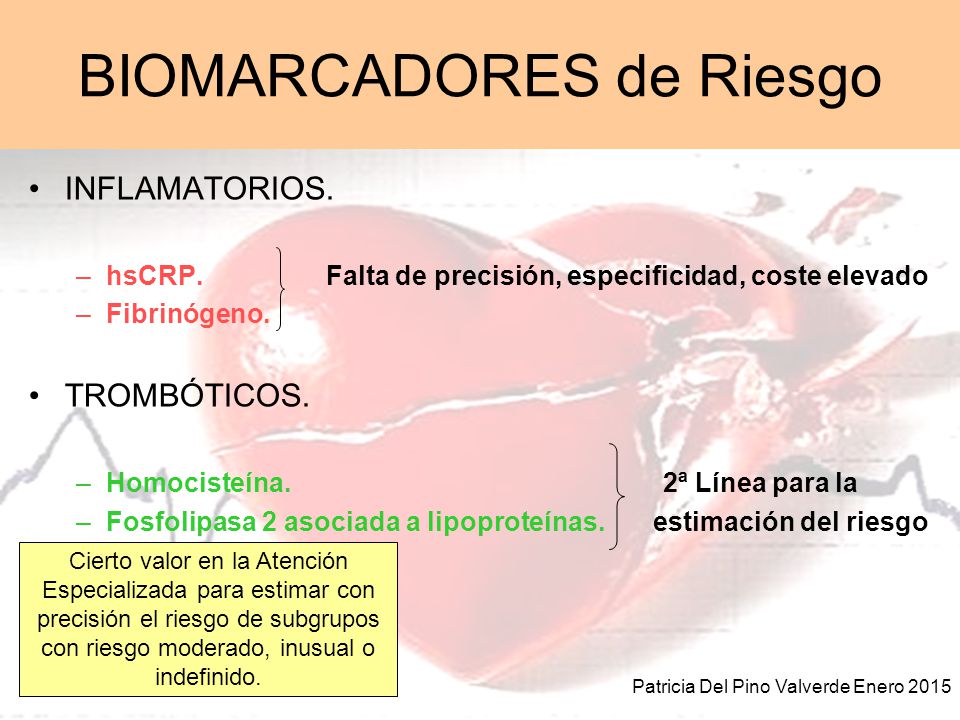 BIOMARCADORES de Riesgo

• INFLAMATORIOS.

– hsCRP.
– Fibrinógeno.

Falta de precisión, especificidad, coste elevado

• TROMBÓTICOS.

– Homocisteína.
– Fosfolipasa 2 asociada a lipoproteínas.

2ª Línea para la estimación del riesgo

Cierto valor en la Atención Especializada para estimar con precisión el riesgo de subgrupos con riesgo moderado, inusual o indefinido.

Patricia Del Pino Valverde Enero 2015